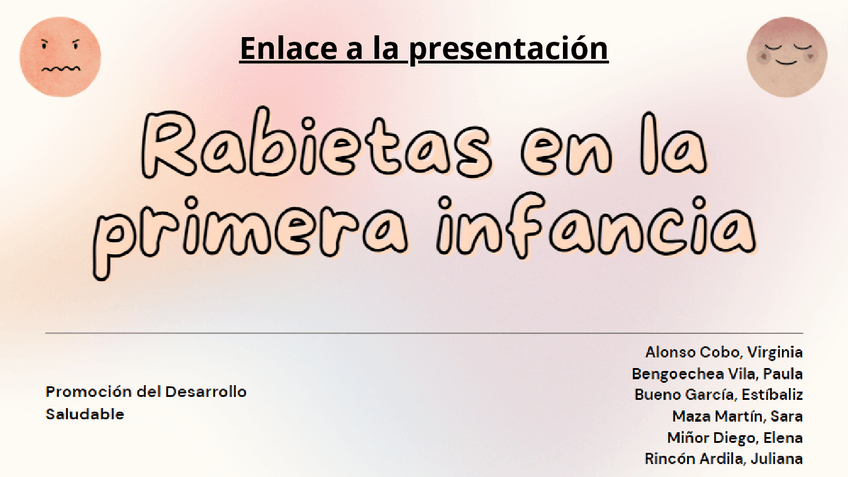 Enlace a la presentación

Rabietas en la primera infancia

Promoción del Desarrollo Saludable

Alonso Cobo, Virginia
Bengoechea Vila, Paula
Bueno García, Estíbaliz
Maza Martín, Sara
Miñor Diego, Elena
Rincón Ardila, Juliana